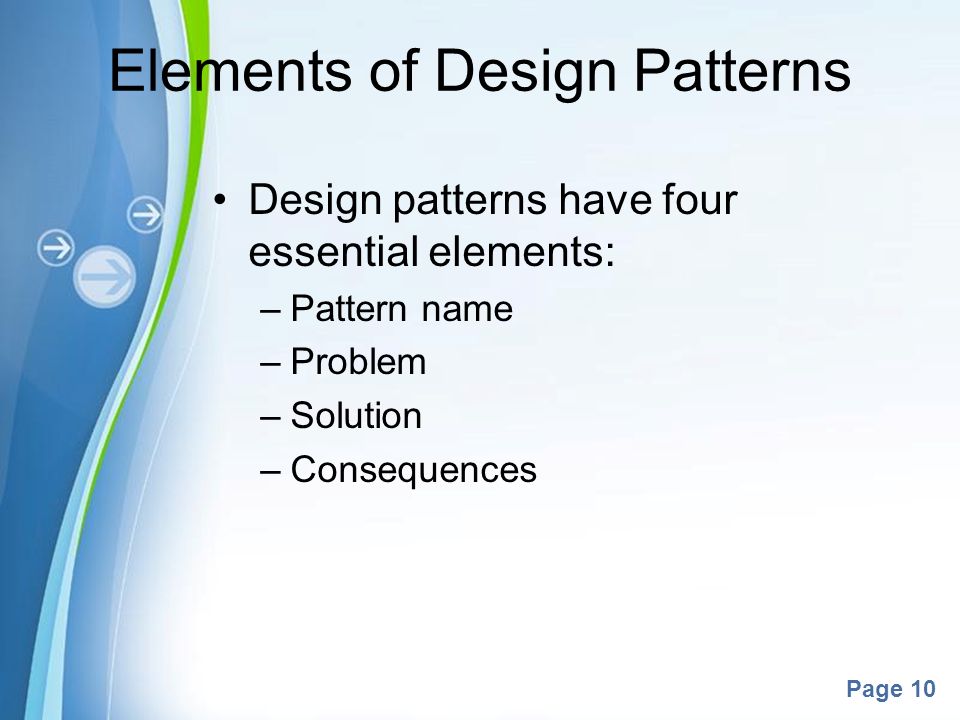 Elements of Design Patterns

• Design patterns have four essential elements:
– Pattern name
– Problem
– Solution
– Consequences

Page 10